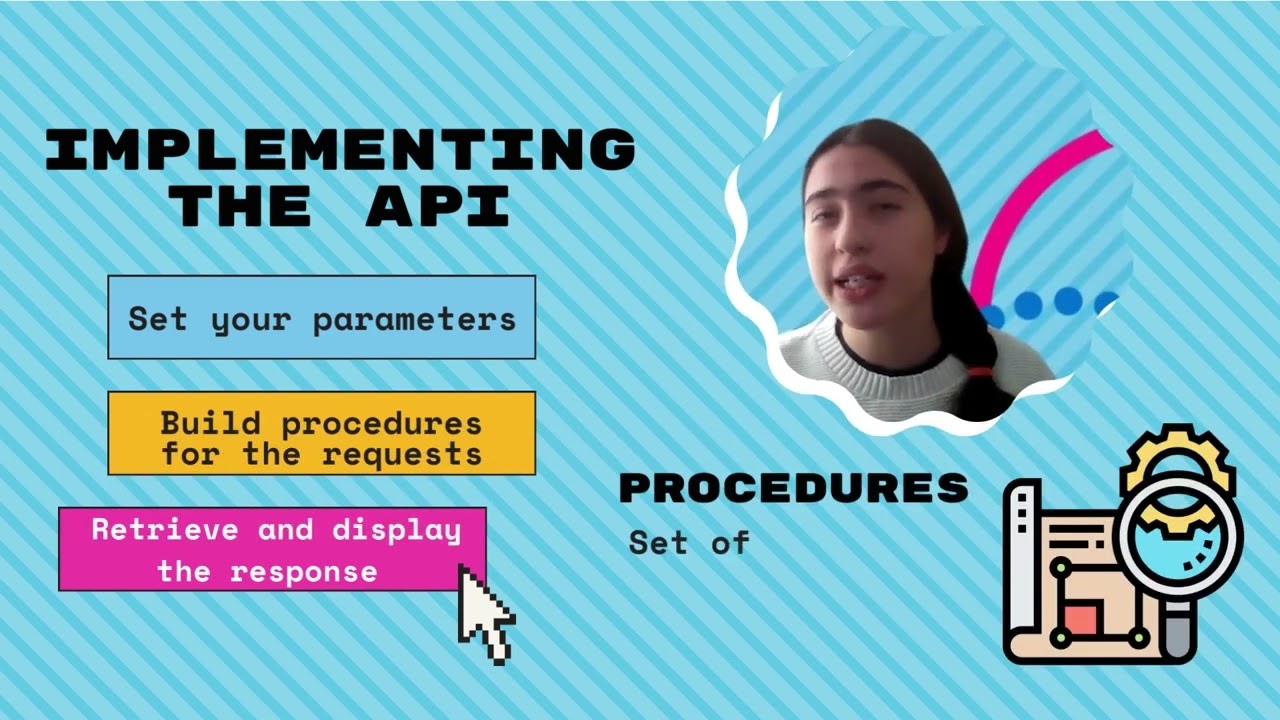 IMPLEMENTING THE API

Set your parameters

Build procedures for the requests

Retrieve and display the response

PROCEDURES

Set of